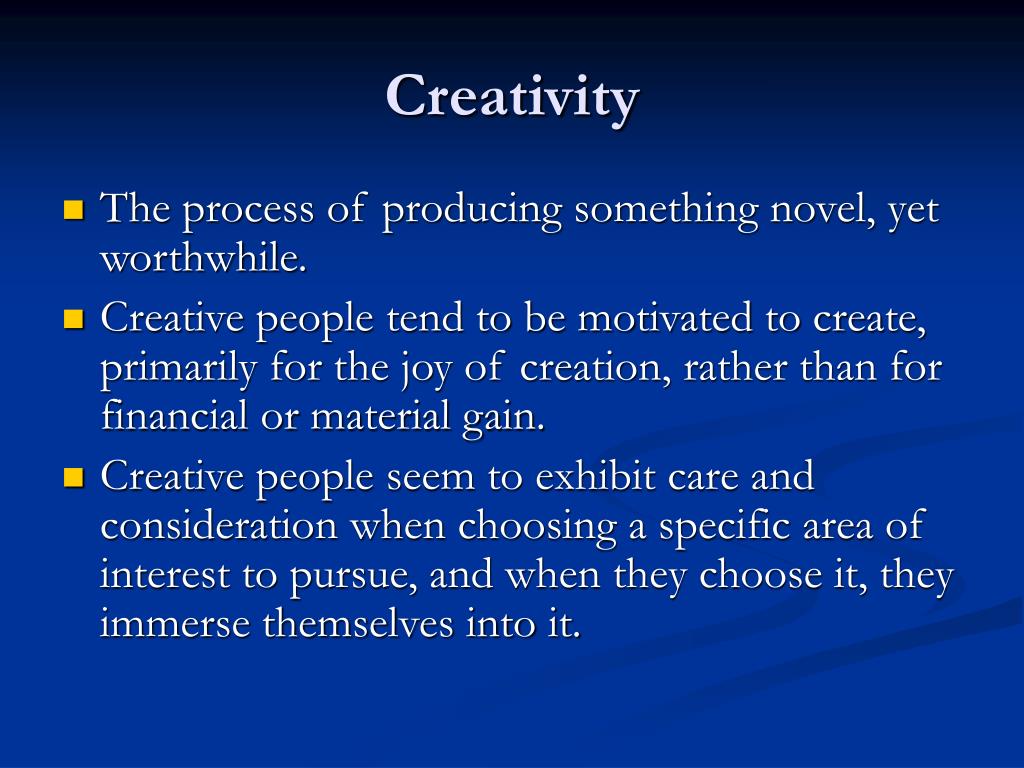 Creativity

- The process of producing something novel, yet worthwhile.
- Creative people tend to be motivated to create, primarily for the joy of creation, rather than for financial or material gain.
- Creative people seem to exhibit care and consideration when choosing a specific area of interest to pursue, and when they choose it, they immerse themselves into it.